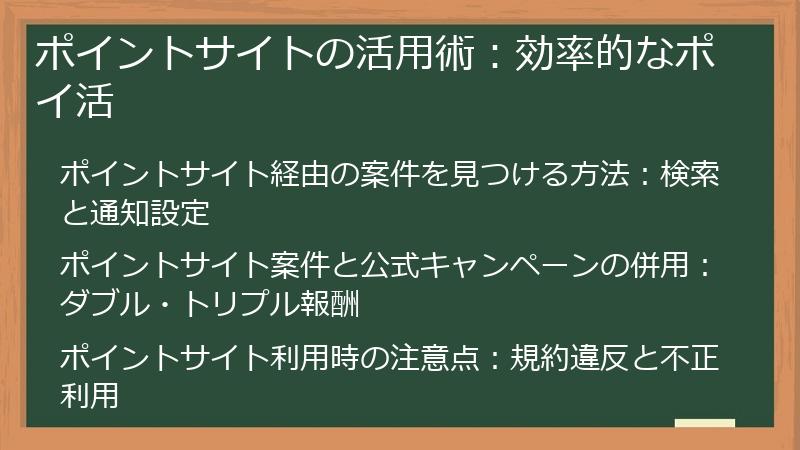 ポイントサイトの活用術：効率的なポイ活

ポイントサイト経由の案件を見つける方法：検索と通知設定

ポイントサイト案件と公式キャンペーンの併用：ダブル・トリプル報酬

ポイントサイト利用時の注意点：規約違反と不正利用